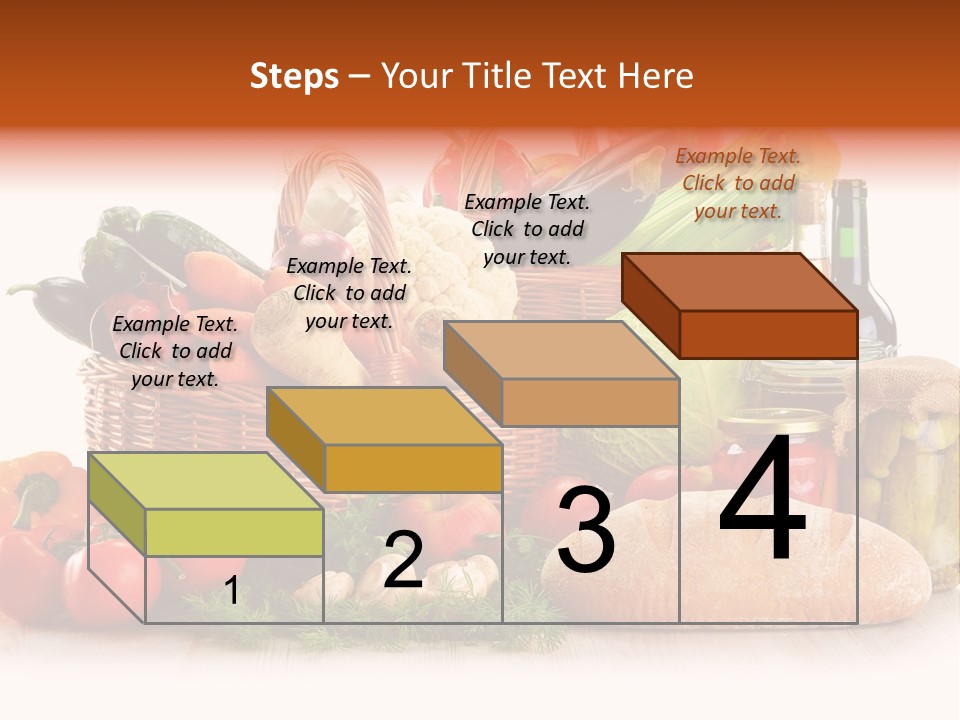 Steps – Your Title Text Here

Example Text. Click to add your text.

Example Text. Click to add your text.

Example Text. Click to add your text.

Example Text. Click to add your text.

1

2

3

4